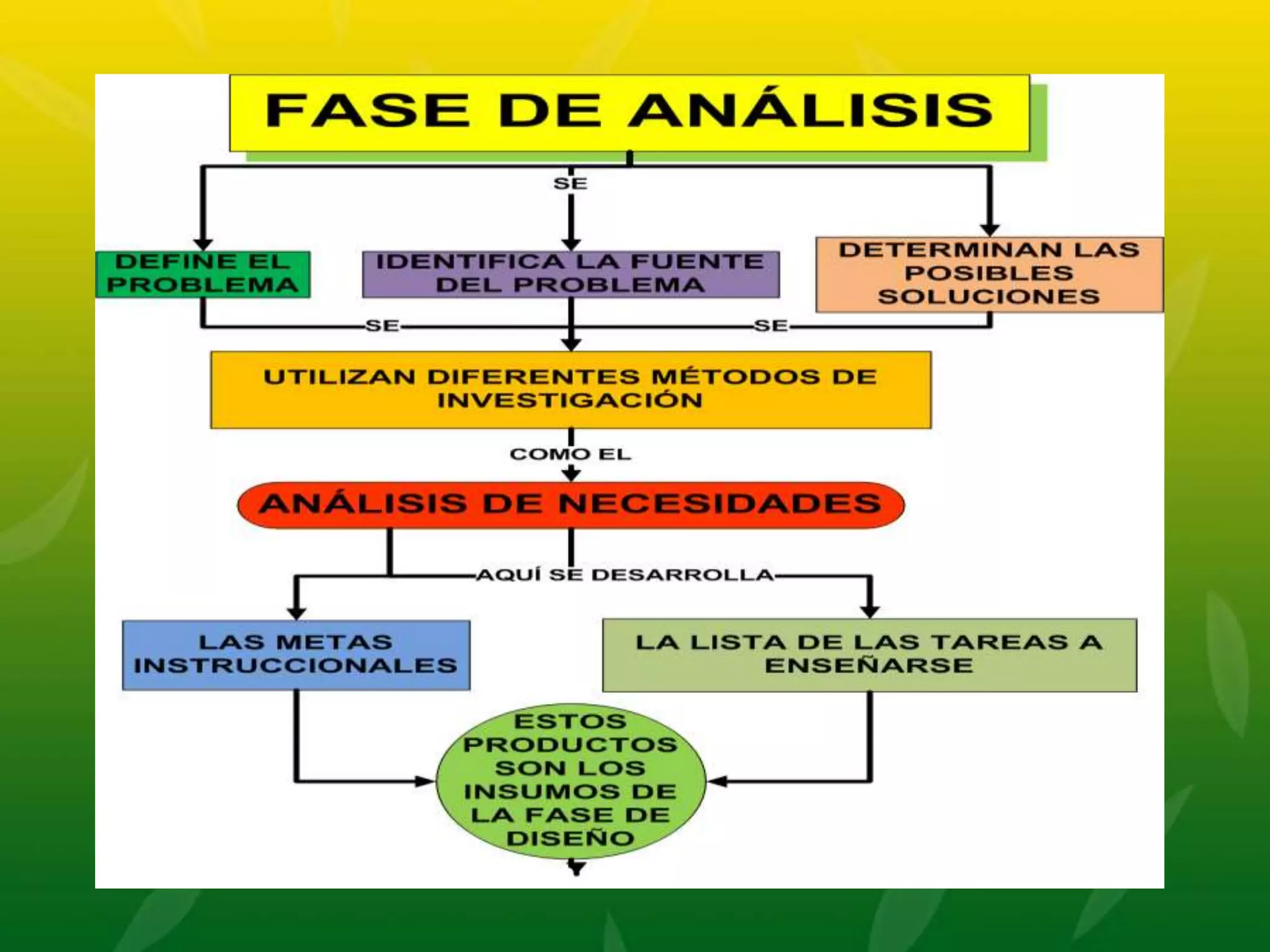 FASE DE ANÁLISIS

SE

DEFINE EL PROBLEMA

IDENTIFICA LA FUENTE DEL PROBLEMA

DETERMINAN LAS POSIBLES SOLUCIONES

SE

SE

UTILIZAN DIFERENTES MÉTODOS DE INVESTIGACIÓN

COMO EL

ANÁLISIS DE NECESIDADES

AQUÍ SE DESARROLLA

LAS METAS INSTRUCCIONALES

LA LISTA DE LAS TAREAS A ENSEÑARSE

ESTOS PRODUCTOS SON LOS INSUMOS DE LA FASE DE DISEÑO